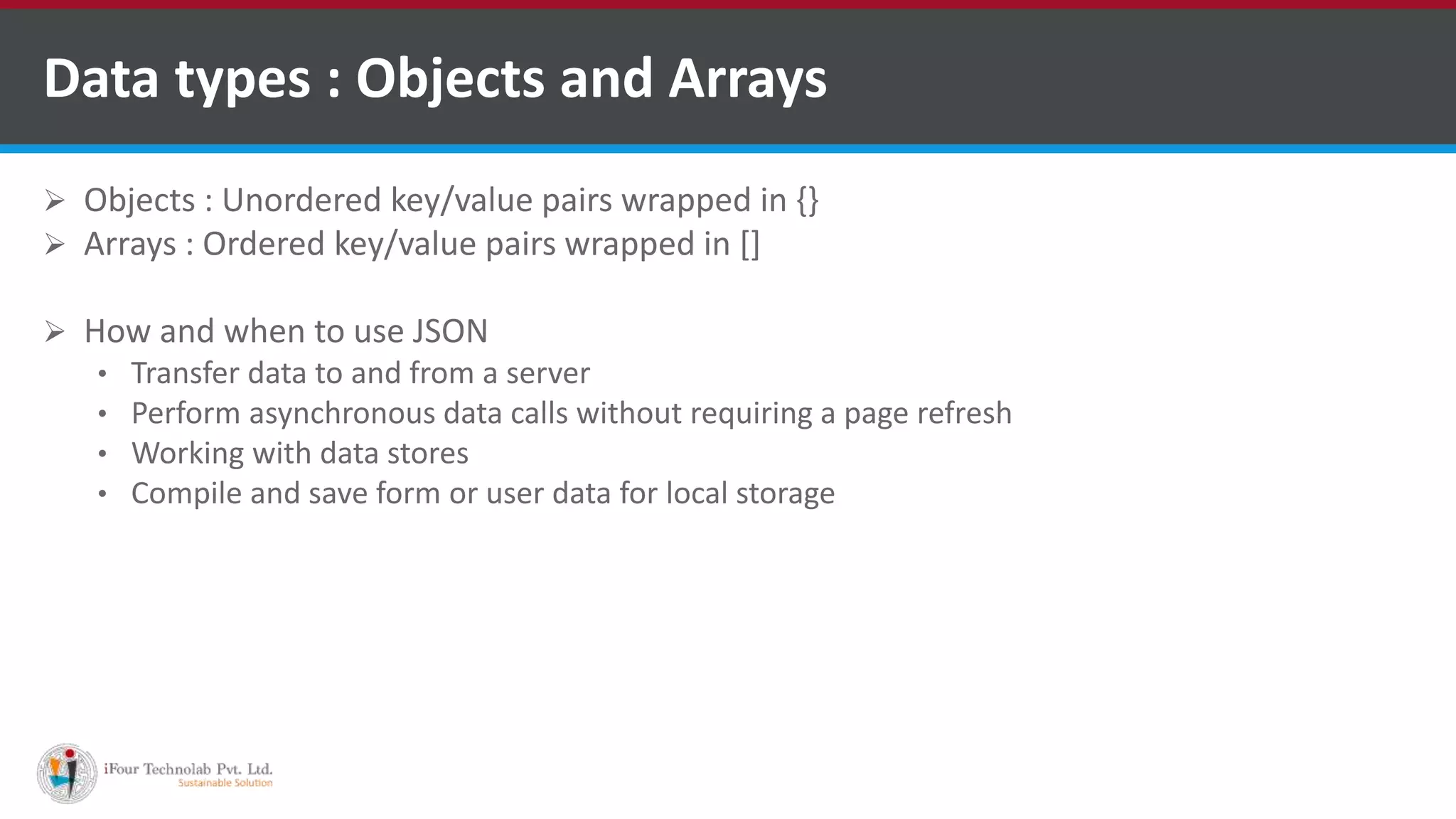 Data types : Objects and Arrays

➢ Objects : Unordered key/value pairs wrapped in {}
➢ Arrays : Ordered key/value pairs wrapped in []

➢ How and when to use JSON
• Transfer data to and from a server
• Perform asynchronous data calls without requiring a page refresh
• Working with data stores
• Compile and save form or user data for local storage

iFour Technolab Pvt. Ltd.
Sustainable Solution